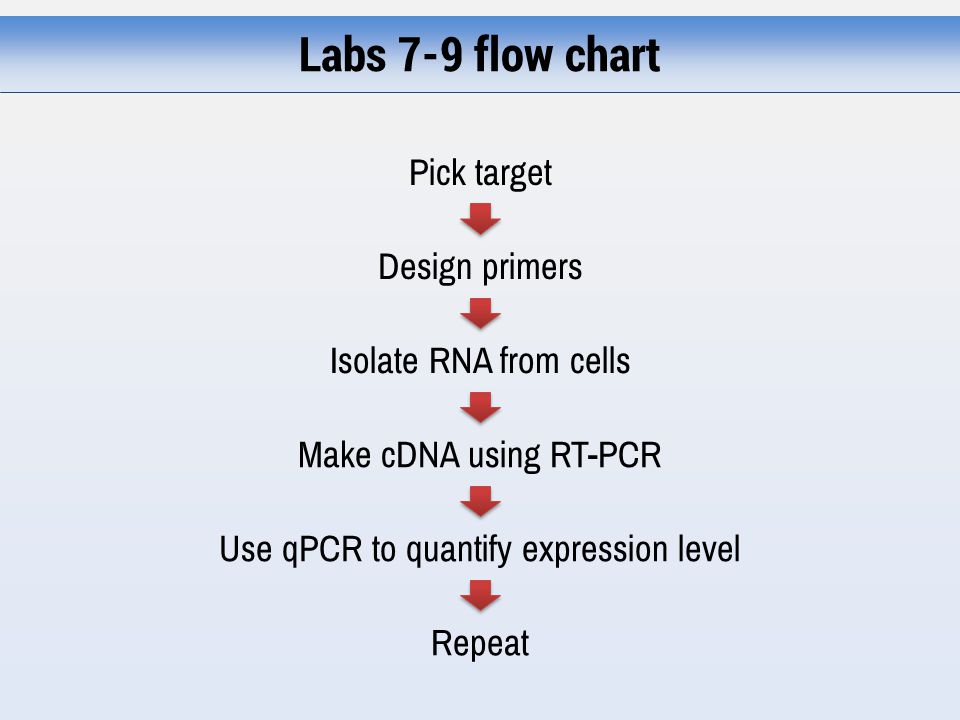 Labs 7-9 flow chart

Pick target

Design primers

Isolate RNA from cells

Make cDNA using RT-PCR

Use qPCR to quantify expression level

Repeat